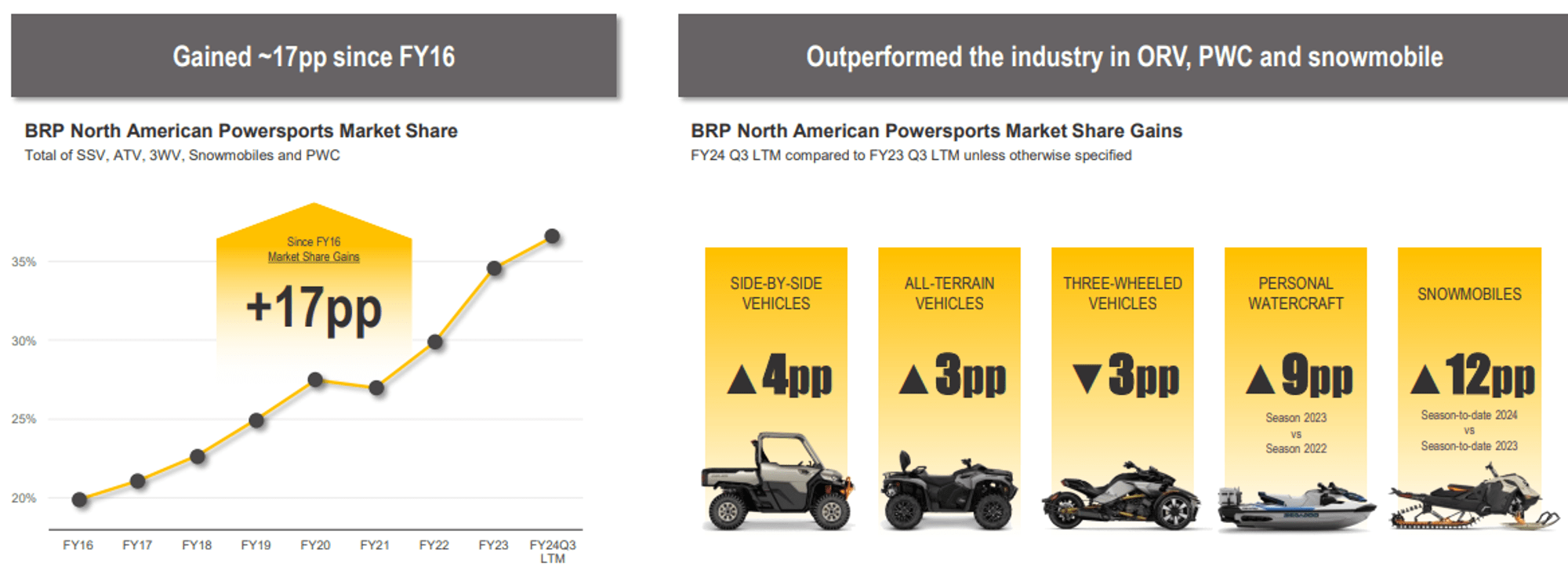 Gained ~17pp since FY16

BRP North American Powersports Market Share
Total of SSV, ATV, 3WV, Snowmobiles and PWC

Since FY16
Market Share Gains
+17pp

35%
30%
25%
20%

FY16 FY17 FY18 FY19 FY20 FY21 FY22 FY23 FY24Q3 LTM

Outperformed the industry in ORV, PWC and snowmobile

BRP North American Powersports Market Share Gains
FY24 Q3 LTM compared to FY23 Q3 LTM unless otherwise specified

SIDE-BY-SIDE VEHICLES
▲4pp

ALL-TERRAIN VEHICLES
▲3pp

THREE-WHEELED VEHICLES
▼3pp

PERSONAL WATERCRAFT
▲9pp
Season 2023
vs
Season 2022

SNOWMOBILES
▲12pp
Season-to-date 2024
vs
Season-to-date 2023